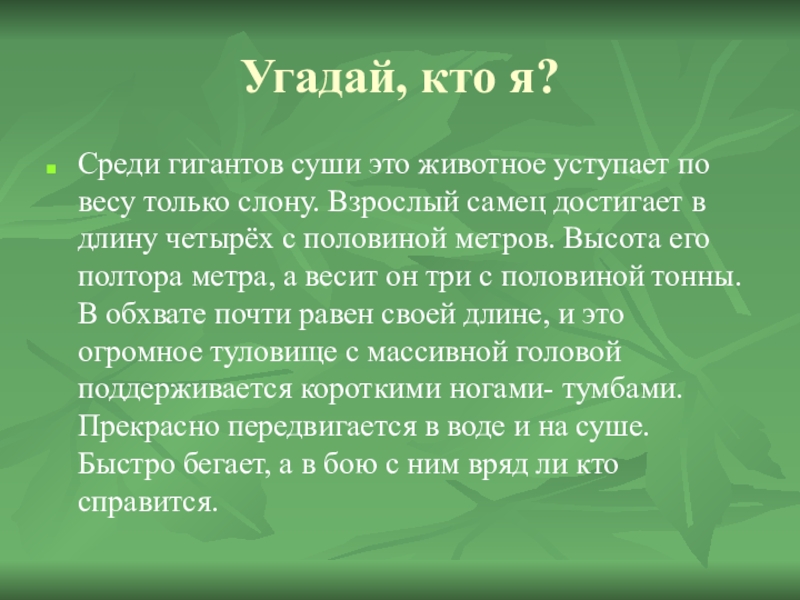 Угадай, кто я?

Среди гигантов суши это животное уступает по весу только слону. Взрослый самец достигает в длину четырёх с половиной метров. Высота его полтора метра, а весит он три с половиной тонны. В обхвате почти равен своей длине, и это огромное туловище с массивной головой поддерживается короткими ногами- тумбами. Прекрасно передвигается в воде и на суше. Быстро бегает, а в бою с ним вряд ли кто справится.